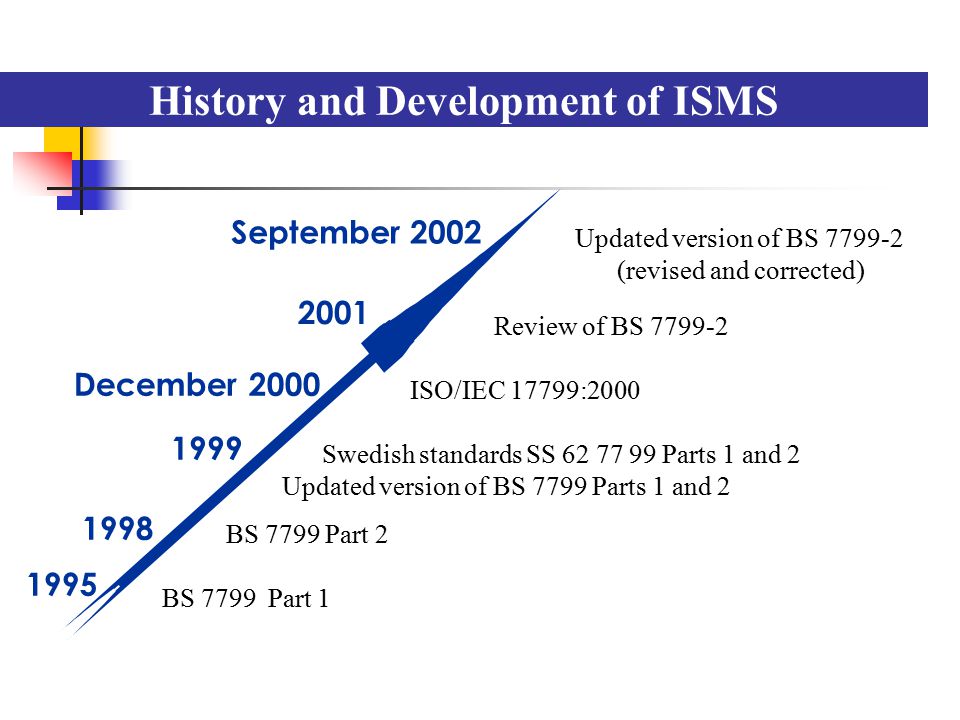 History and Development of ISMS

September 2002
Updated version of BS 7799-2 (revised and corrected)

2001
Review of BS 7799-2

December 2000
ISO/IEC 17799:2000

1999
Swedish standards SS 62 77 99 Parts 1 and 2
Updated version of BS 7799 Parts 1 and 2

1998
BS 7799 Part 2

1995
BS 7799 Part 1